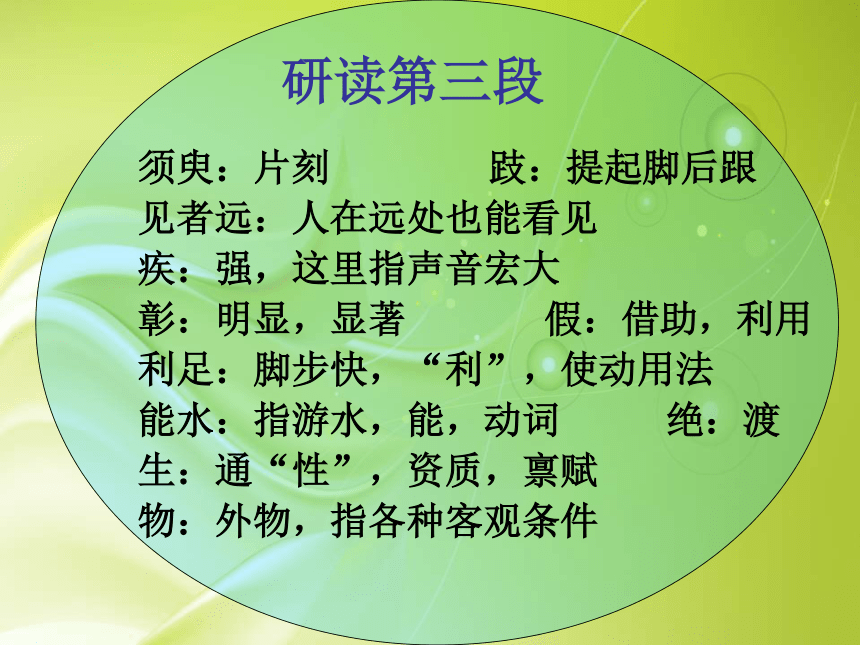 研读第三段

须臾：片刻　　跂：提起脚后跟

见者远：人在远处也能看见

疾：强，这里指声音宏大

彰：明显，显著　　假：借助，利用

利足：脚步快，“利”，使动用法

能水：指游水，能，动词　　绝：渡

生：通“性”，资质，禀赋

物：外物，指各种客观条件